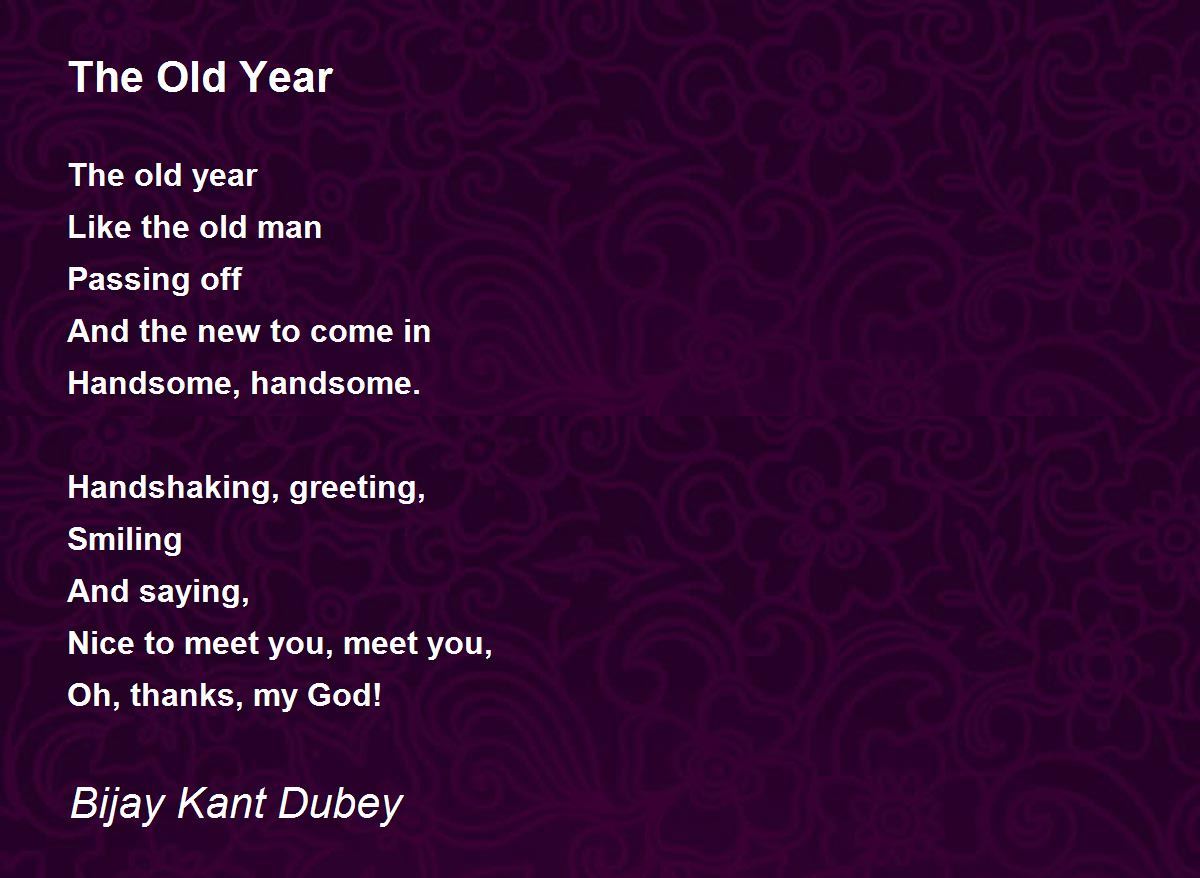 The Old Year

The old year
Like the old man
Passing off
And the new to come in
Handsome, handsome.

Handshaking, greeting,
Smiling
And saying,
Nice to meet you, meet you,
Oh, thanks, my God!

Bijay Kant Dubey